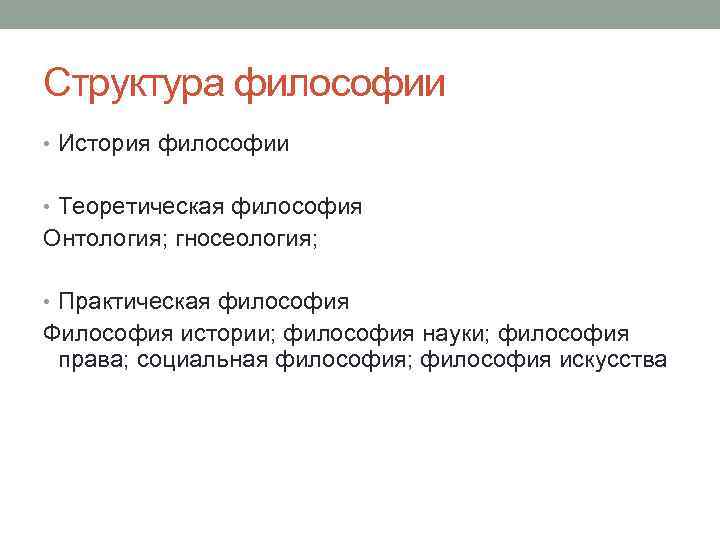 Структура философии

• История философии

• Теоретическая философия
Онтология; гносеология;

• Практическая философия
Философия истории; философия науки; философия права; социальная философия; философия искусства